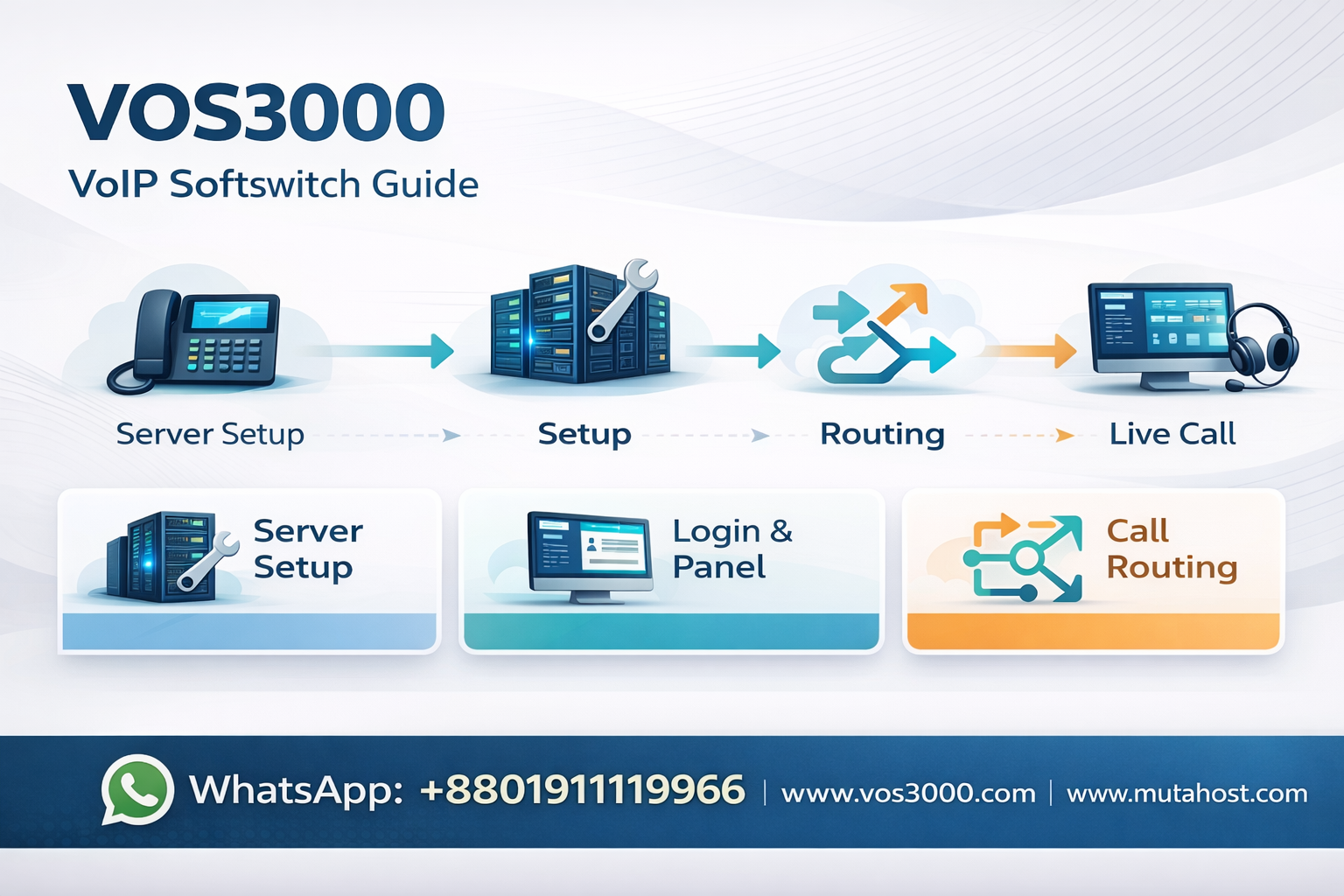 VOS3000
VoIP Softswitch Guide

Server Setup
Setup
Routing
Live Call

Server Setup

Login & Panel

Call Routing

WhatsApp: +8801911119966 | www.vos3000.com | www.mutahost.com